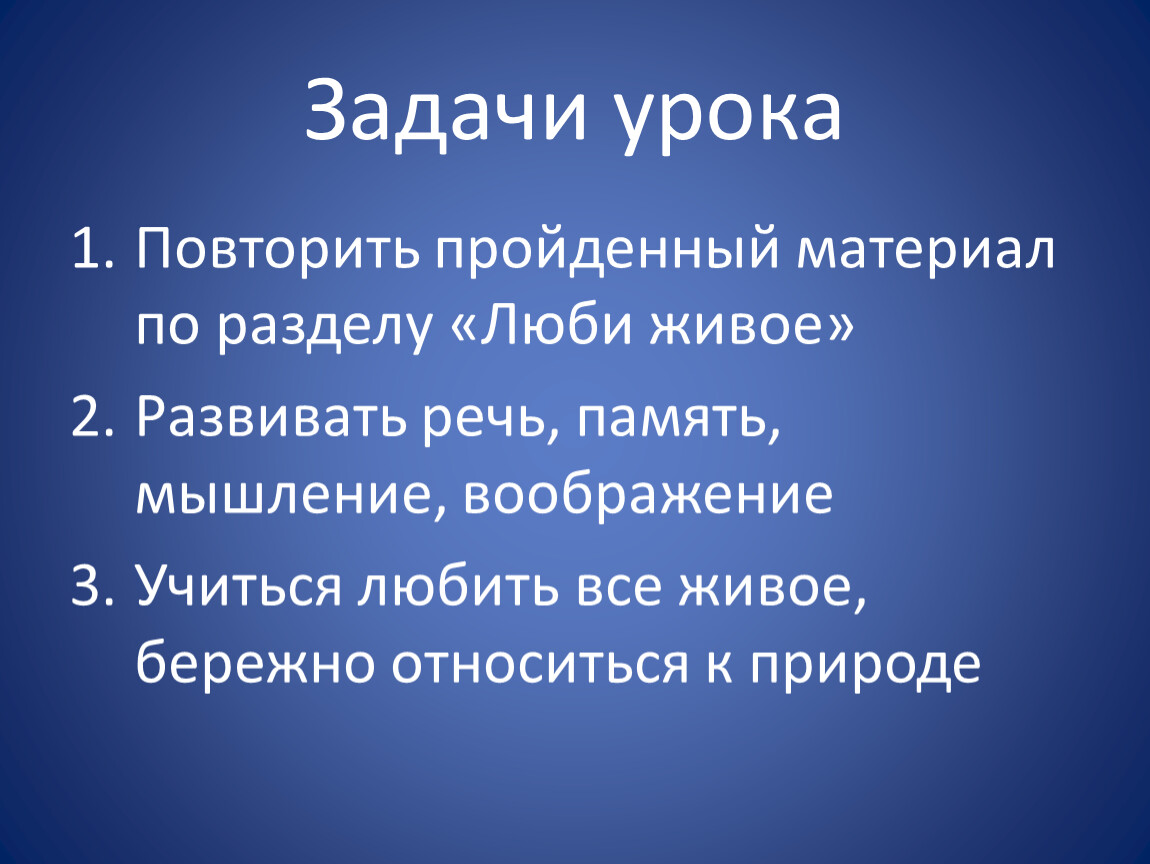 Задачи урока

1. Повторить пройденный материал по разделу «Люби живое»
2. Развивать речь, память, мышление, воображение
3. Учиться любить все живое, бережно относиться к природе